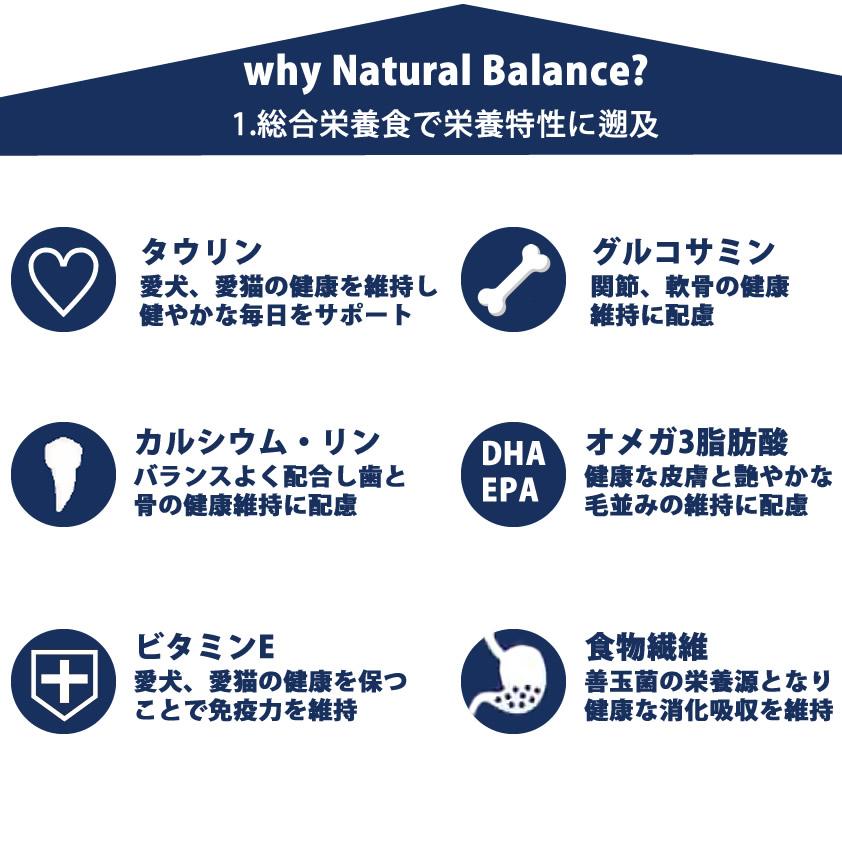 why Natural Balance?
1.総合栄養食で栄養特性に遡及

タウリン
愛犬、愛猫の健康を維持し健やかな毎日をサポート

グルコサミン
関節、軟骨の健康維持に配慮

カルシウム・リン
バランスよく配合し歯と骨の健康維持に配慮

DHA
EPA

オメガ3脂肪酸
健康な皮膚と艶やかな毛並みの維持に配慮

ビタミンE
愛犬、愛猫の健康を保つことで免疫力を維持

食物繊維
善玉菌の栄養源となり健康な消化吸収を維持